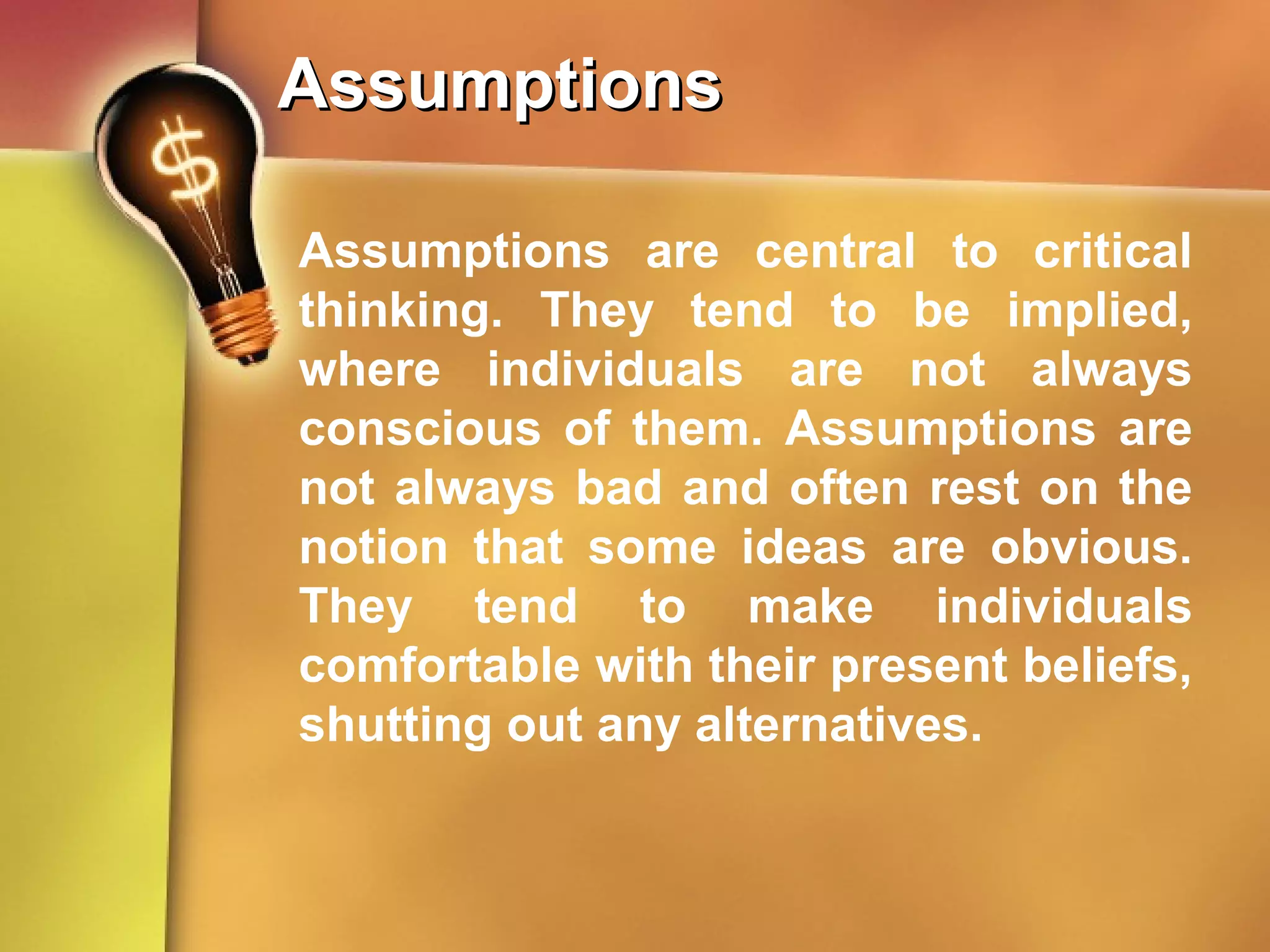 Assumptions

Assumptions are central to critical thinking. They tend to be implied, where individuals are not always conscious of them. Assumptions are not always bad and often rest on the notion that some ideas are obvious. They tend to make individuals comfortable with their present beliefs, shutting out any alternatives.